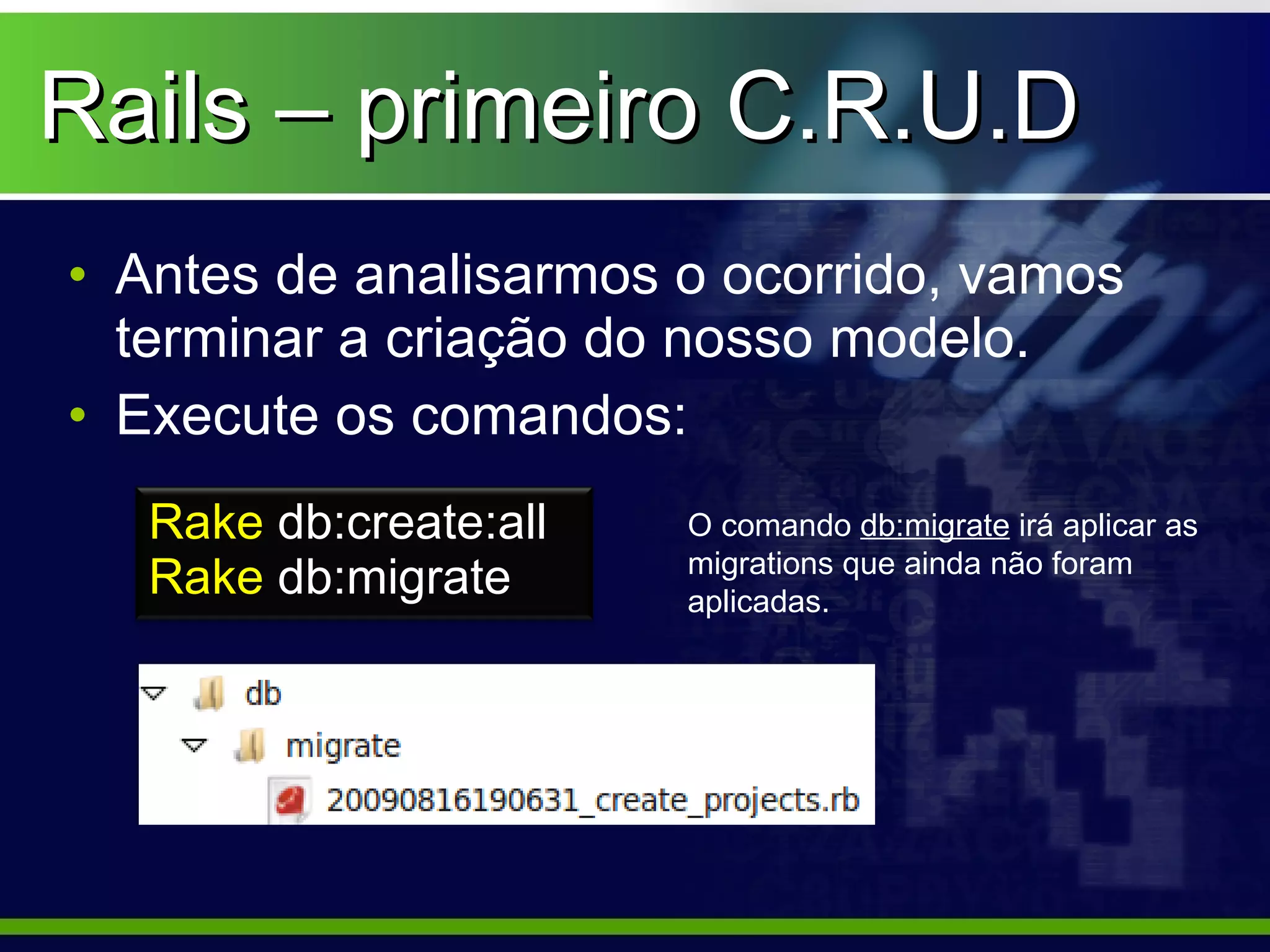 Rails – primeiro C.R.U.D

• Antes de analisarmos o ocorrido, vamos terminar a criação do nosso modelo.
• Execute os comandos:

Rake db:create:all
Rake db:migrate

O comando db:migrate irá aplicar as migrations que ainda não foram aplicadas.

db
migrate
20090816190631_create_projects.rb